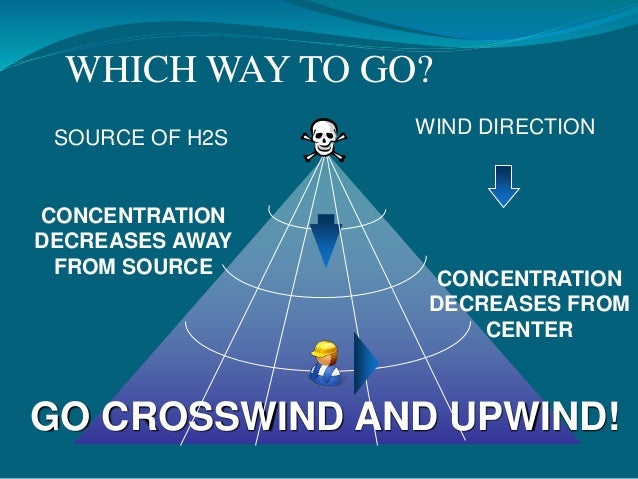 WHICH WAY TO GO?

SOURCE OF H2S

WIND DIRECTION

CONCENTRATION DECREASES AWAY FROM SOURCE

CONCENTRATION DECREASES FROM CENTER

GO CROSSWIND AND UPWIND!